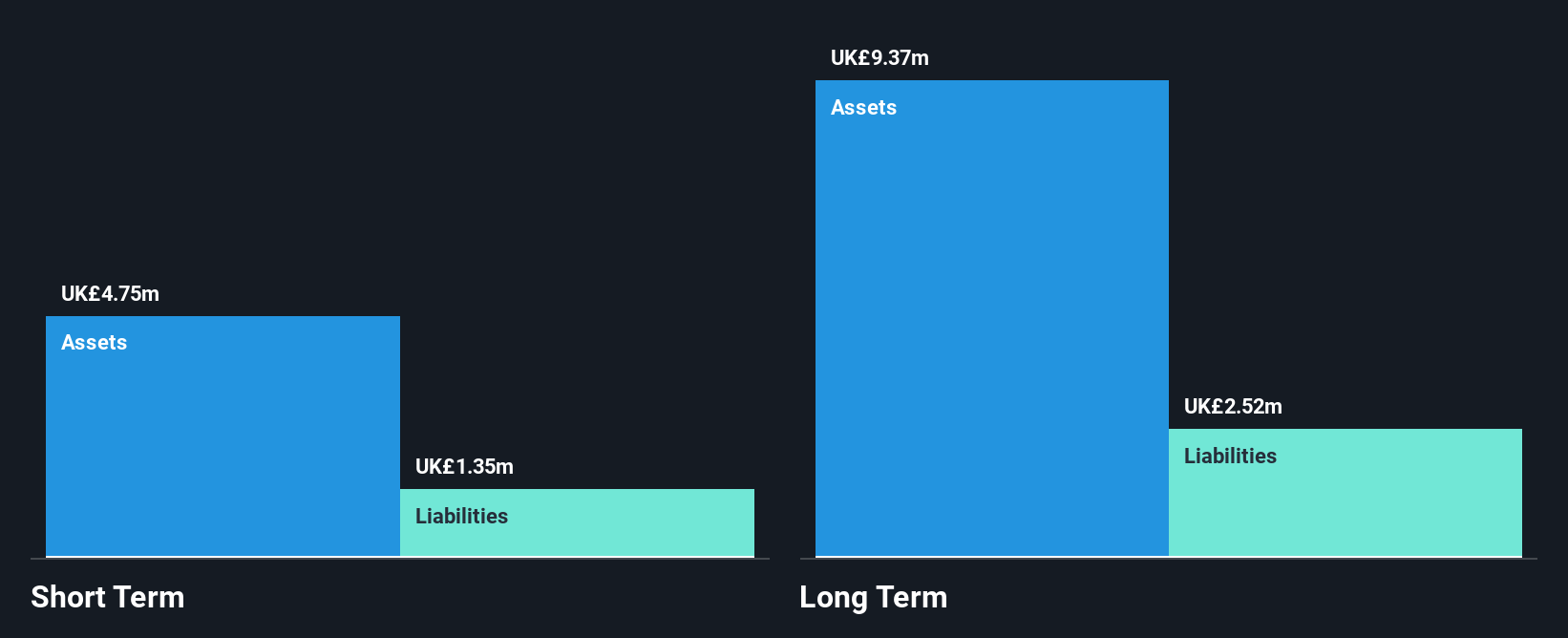 UK£4.75m
Assets
UK£1.35m
Liabilities
Short Term

UK£9.37m
Assets
UK£2.52m
Liabilities
Long Term